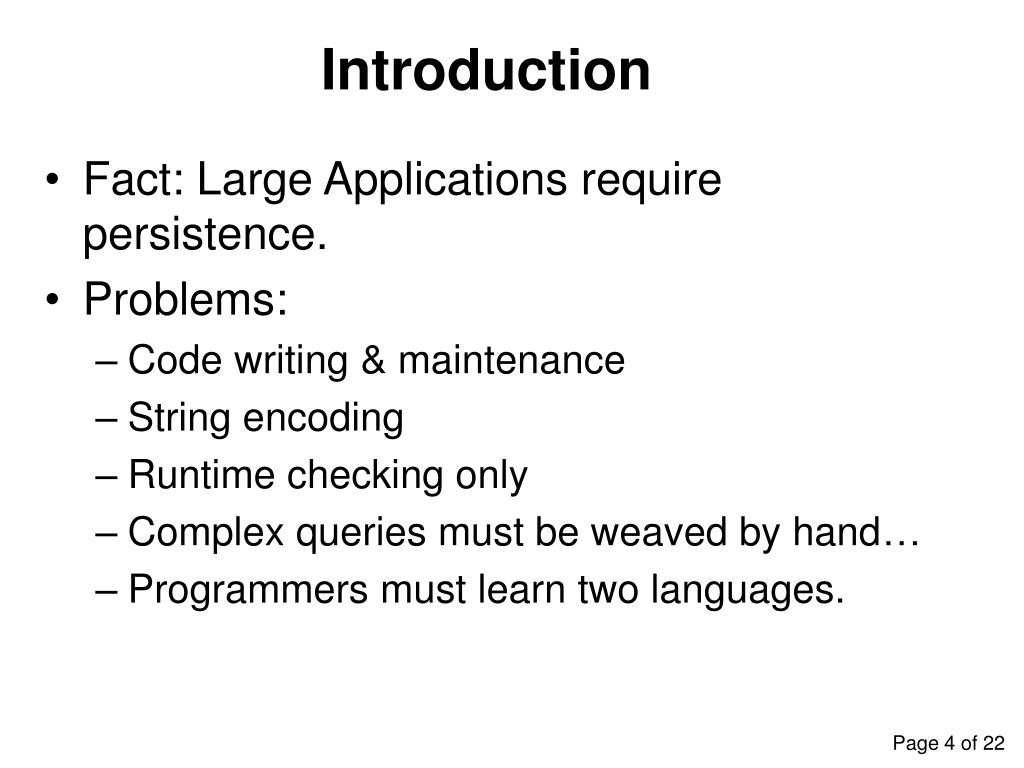 Introduction

• Fact: Large Applications require persistence.
• Problems:
– Code writing & maintenance
– String encoding
– Runtime checking only
– Complex queries must be weaved by hand…
– Programmers must learn two languages.

Page 4 of 22